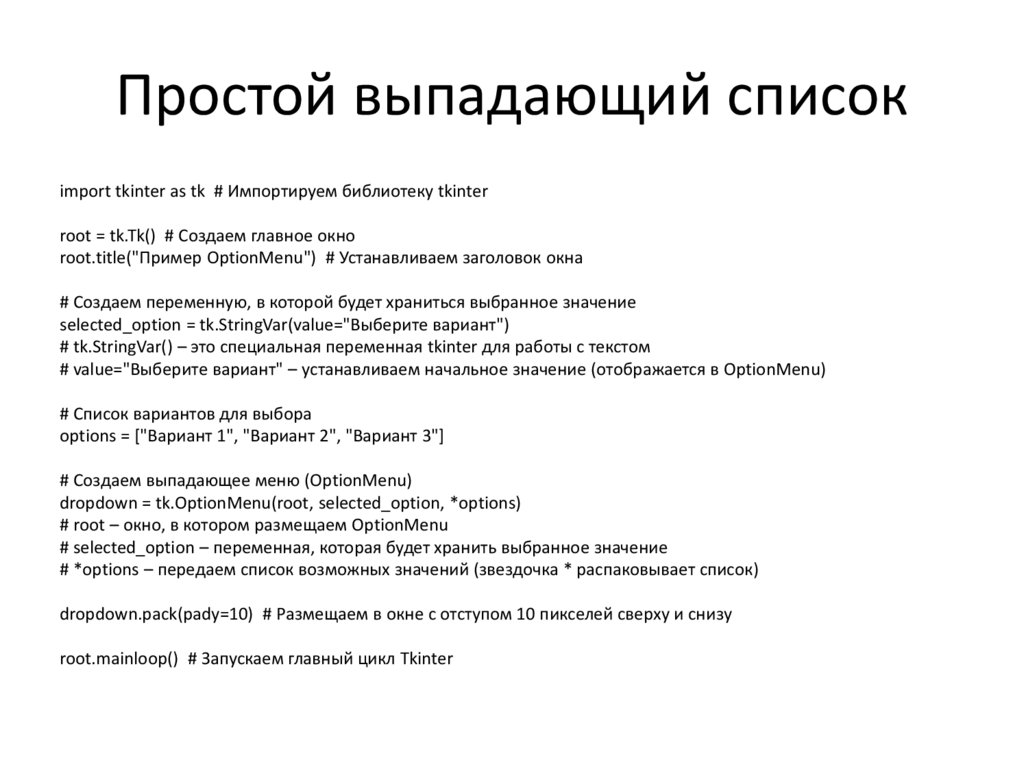 Простой выпадающий список

import tkinter as tk # Импортируем библиотеку tkinter

root = tk.Tk() # Создаем главное окно
root.title("Пример OptionMenu") # Устанавливаем заголовок окна

# Создаем переменную, в которой будет храниться выбранное значение
selected_option = tk.StringVar(value="Выберите вариант")
# tk.StringVar() – это специальная переменная tkinter для работы с текстом
# value="Выберите вариант" – устанавливаем начальное значение (отображается в OptionMenu)

# Список вариантов для выбора
options = ["Вариант 1", "Вариант 2", "Вариант 3"]

# Создаем выпадающее меню (OptionMenu)
dropdown = tk.OptionMenu(root, selected_option, *options)
# root – окно, в котором размещаем OptionMenu
# selected_option – переменная, которая будет хранить выбранное значение
# *options – передаем список возможных значений (звездочка * распаковывает список)

dropdown.pack(pady=10) # Размещаем в окне с отступом 10 пикселей сверху и снизу

root.mainloop() # Запускаем главный цикл Tkinter